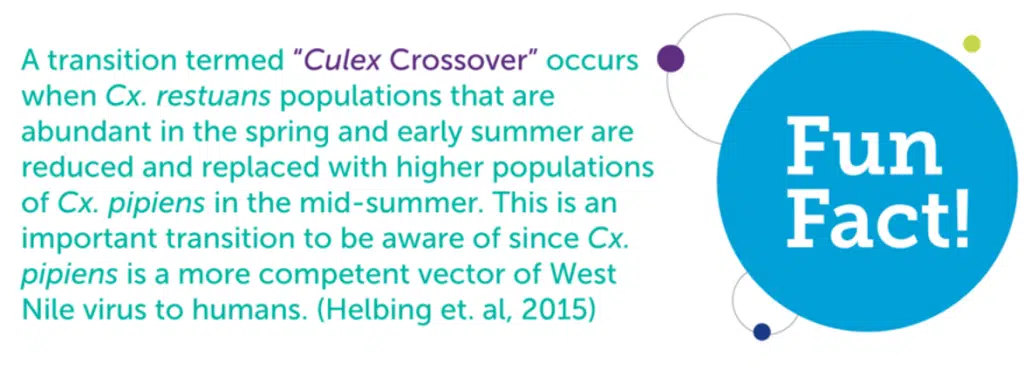 A transition termed "Culex Crossover" occurs when Cx. restuans populations that are abundant in the spring and early summer are reduced and replaced with higher populations of Cx. pipiens in the mid-summer. This is an important transition to be aware of since Cx. pipiens is a more competent vector of West Nile virus to humans. (Helbing et. al, 2015)

Fun Fact!